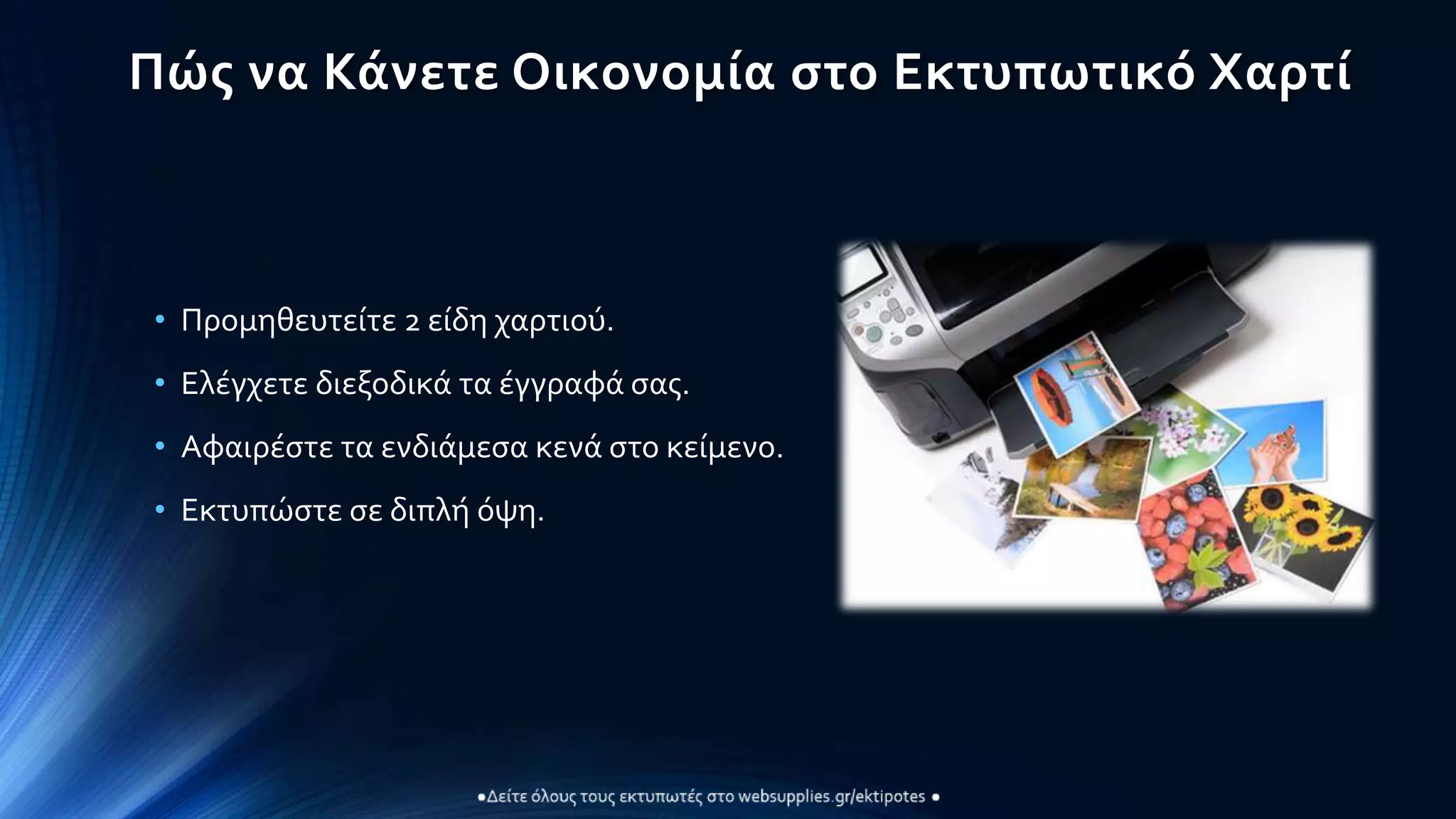 Πώς να Κάνετε Οικονομία στο Εκτυπωτικό Χαρτί

• Προμηθευτείτε 2 είδη χαρτιού.
• Ελέγχετε διεξοδικά τα έγγραφά σας.
• Αφαιρέστε τα ενδιάμεσα κενά στο κείμενο.
• Εκτυπώστε σε διπλή όψη.

●Δείτε όλους τους εκτυπωτές στο websupplies.gr/ektipotes ●